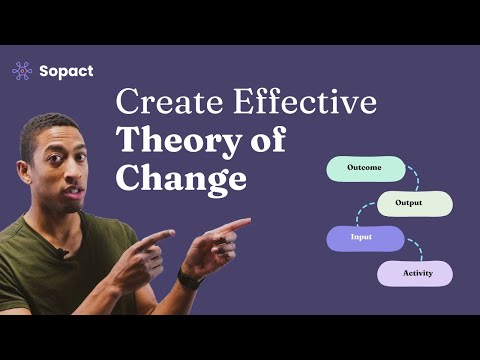 Sopact

Create Effective
Theory of
Change

Outcome

Output

Input

Activity